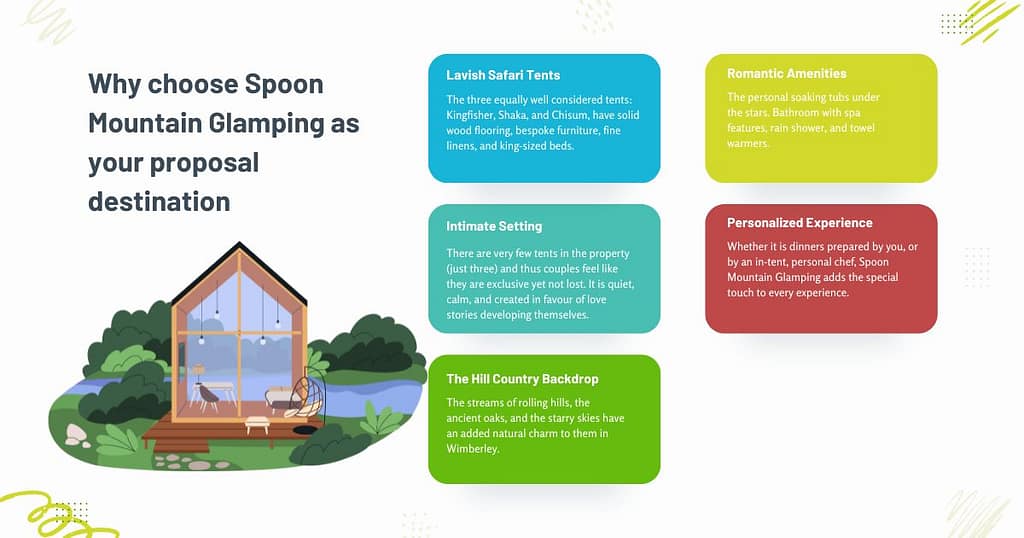 Why choose Spoon Mountain Glamping as your proposal destination

Lavish Safari Tents

The three equally well considered tents: Kingfisher, Shaka, and Chisum, have solid wood flooring, bespoke furniture, fine linens, and king-sized beds.

Intimate Setting

There are very few tents in the property (just three) and thus couples feel like they are exclusive yet not lost. It is quiet, calm, and created in favour of love stories developing themselves.

The Hill Country Backdrop

The streams of rolling hills, the ancient oaks, and the starry skies have an added natural charm to them in Wimberley.

Romantic Amenities

The personal soaking tubs under the stars. Bathroom with spa features, rain shower, and towel warmers.

Personalized Experience

Whether it is dinners prepared by you, or by an in-tent, personal chef, Spoon Mountain Glamping adds the special touch to every experience.